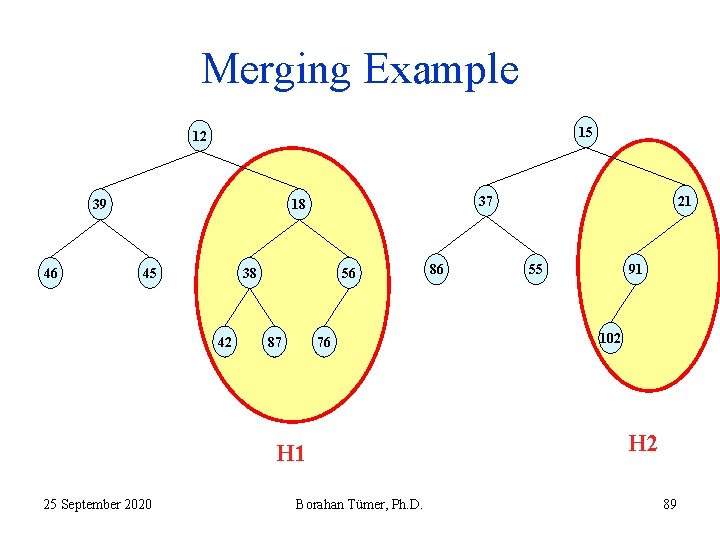 Merging Example

12

39

18

46

45

38

56

42

87

76

H1

15

37

21

86

55

91

102

H2

25 September 2020

Borahan Tümer, Ph.D.

89